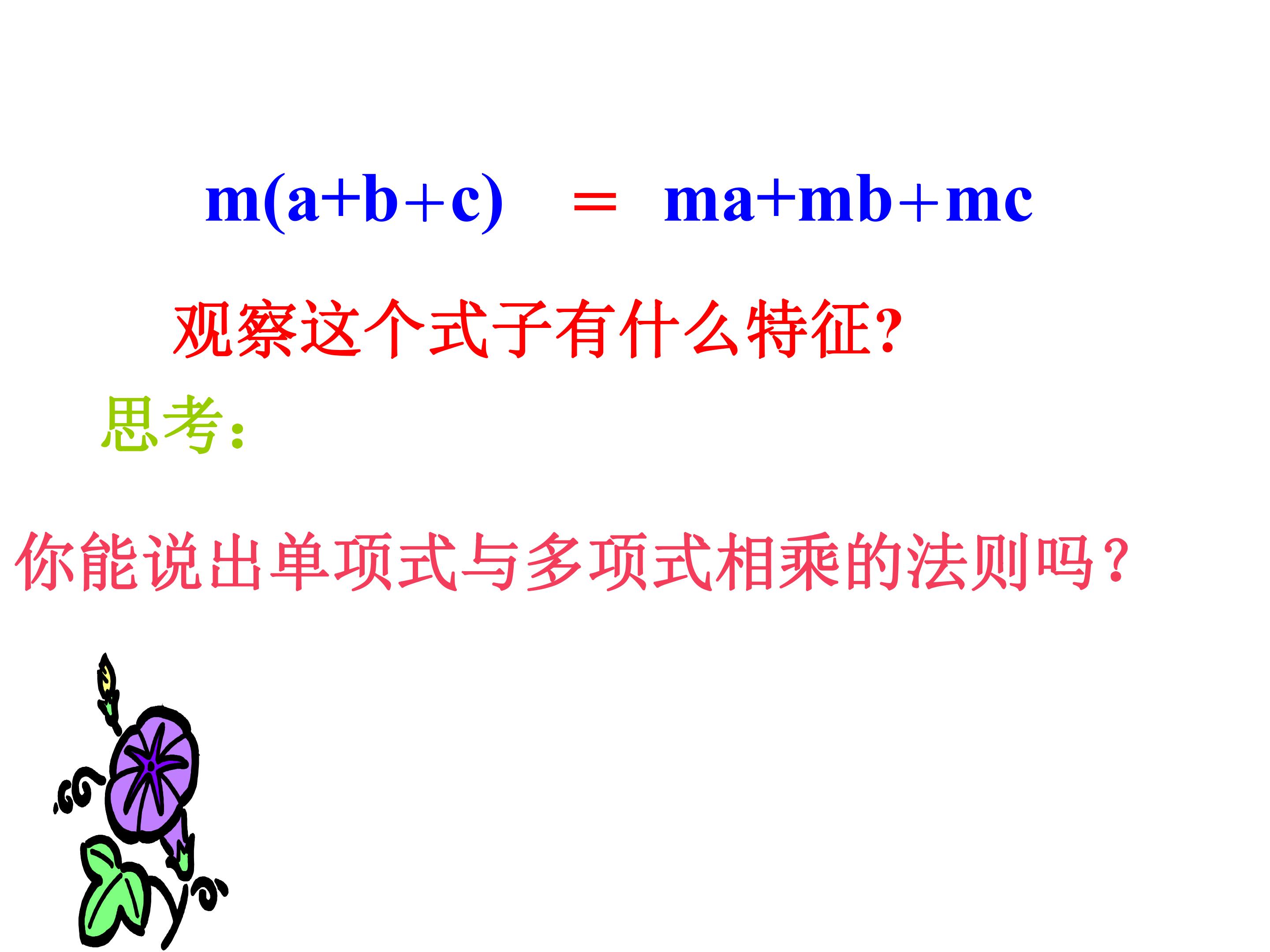 $m(a+b+c) = ma+mb+mc$

观察这个式子有什么特征?

思考:

你能说出单项式与多项式相乘的法则吗?